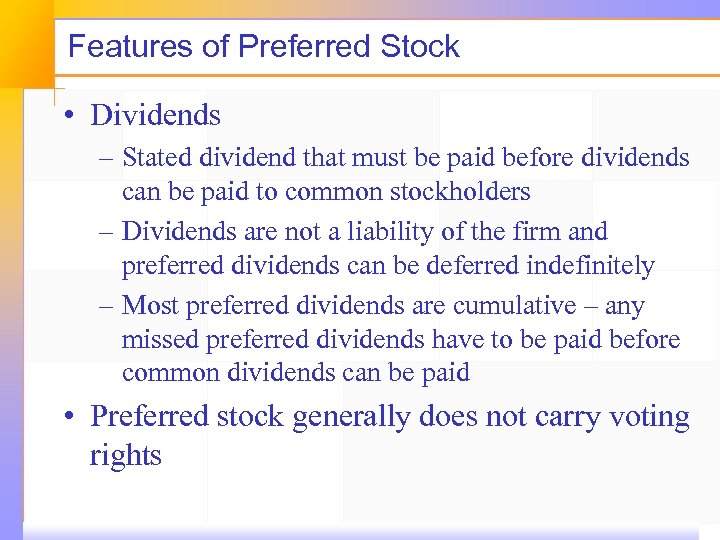 Features of Preferred Stock

• Dividends
  – Stated dividend that must be paid before dividends can be paid to common stockholders
  – Dividends are not a liability of the firm and preferred dividends can be deferred indefinitely
  – Most preferred dividends are cumulative – any missed preferred dividends have to be paid before common dividends can be paid
• Preferred stock generally does not carry voting rights